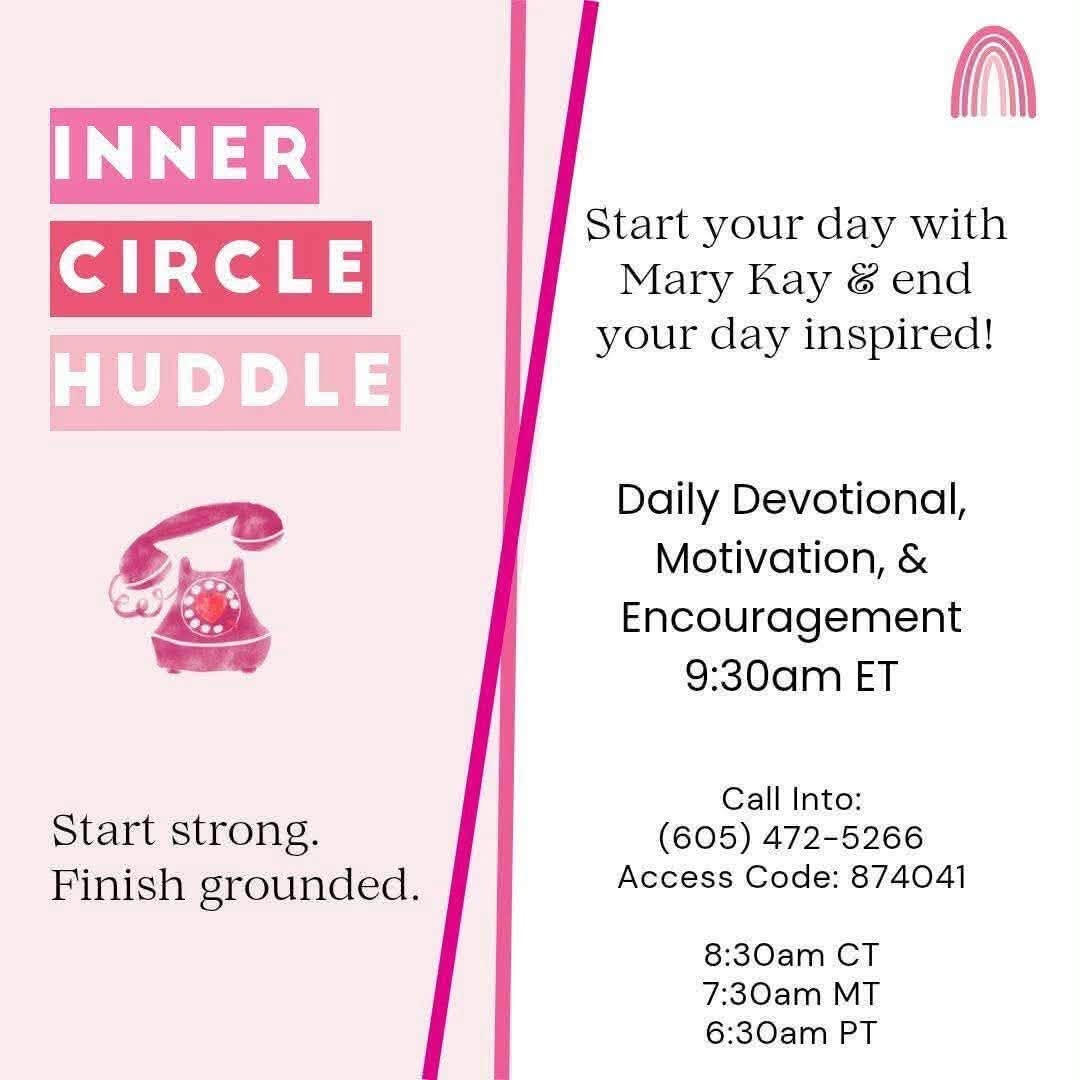 INNER
CIRCLE
HUDDLE

Start strong.
Finish grounded.

Start your day with Mary Kay & end your day inspired!

Daily Devotional, Motivation, & Encouragement
9:30am ET

Call Into:
(605) 472-5266
Access Code: 874041

8:30am CT
7:30am MT
6:30am PT